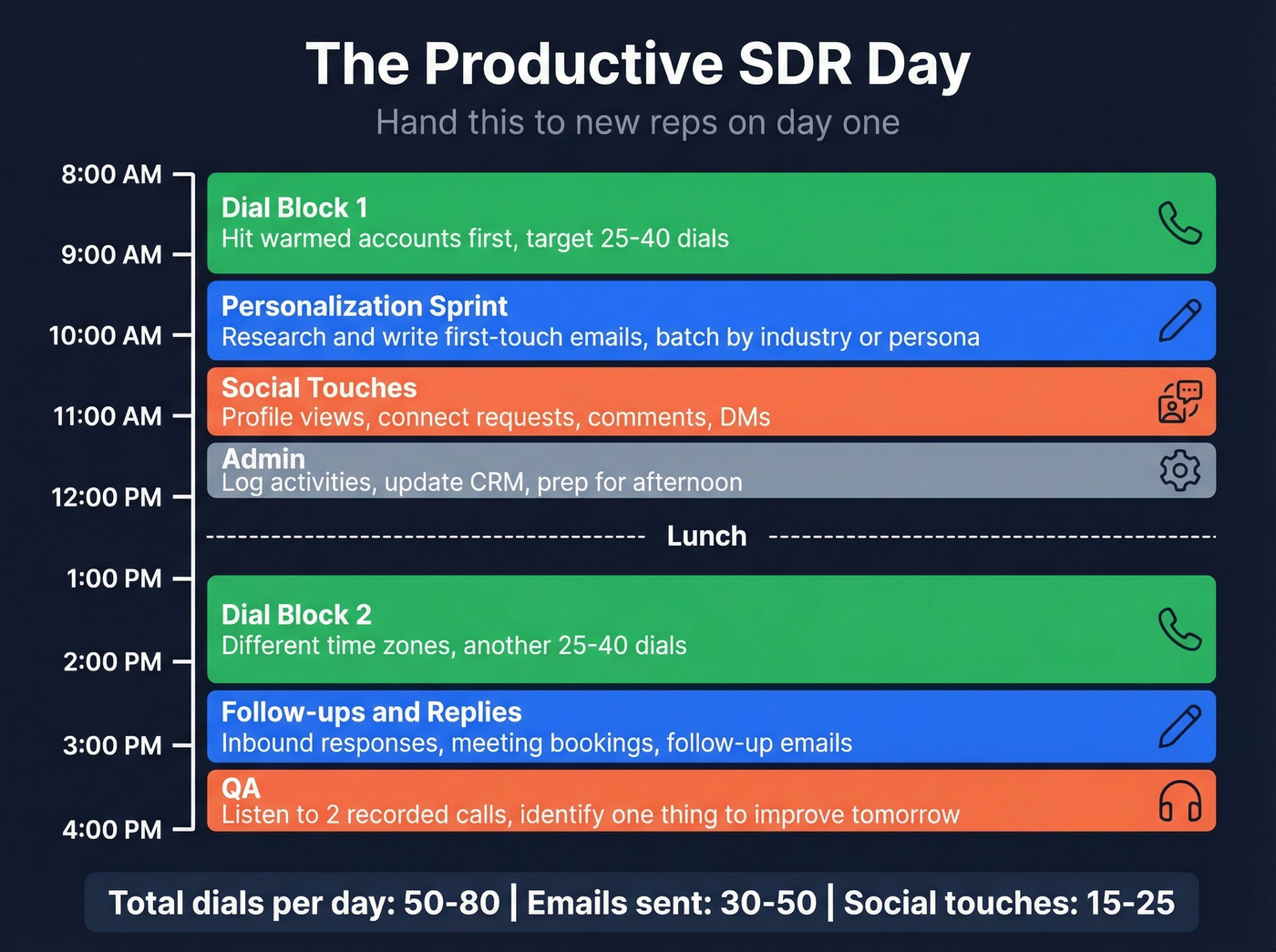 The Productive SDR Day

Hand this to new reps on day one

8:00 AM

9:00 AM

10:00 AM

11:00 AM

12:00 PM

1:00 PM

2:00 PM

3:00 PM

4:00 PM

Dial Block 1
Hit warmed accounts first, target 25-40 dials

Personalization Sprint
Research and write first-touch emails, batch by industry or persona

Social Touches
Profile views, connect requests, comments, DMs

Admin
Log activities, update CRM, prep for afternoon

Lunch

Dial Block 2
Different time zones, another 25-40 dials

Follow-ups and Replies
Inbound responses, meeting bookings, follow-up emails

QA
Listen to 2 recorded calls, identify one thing to improve tomorrow

Total dials per day: 50-80 | Emails sent: 30-50 | Social touches: 15-25